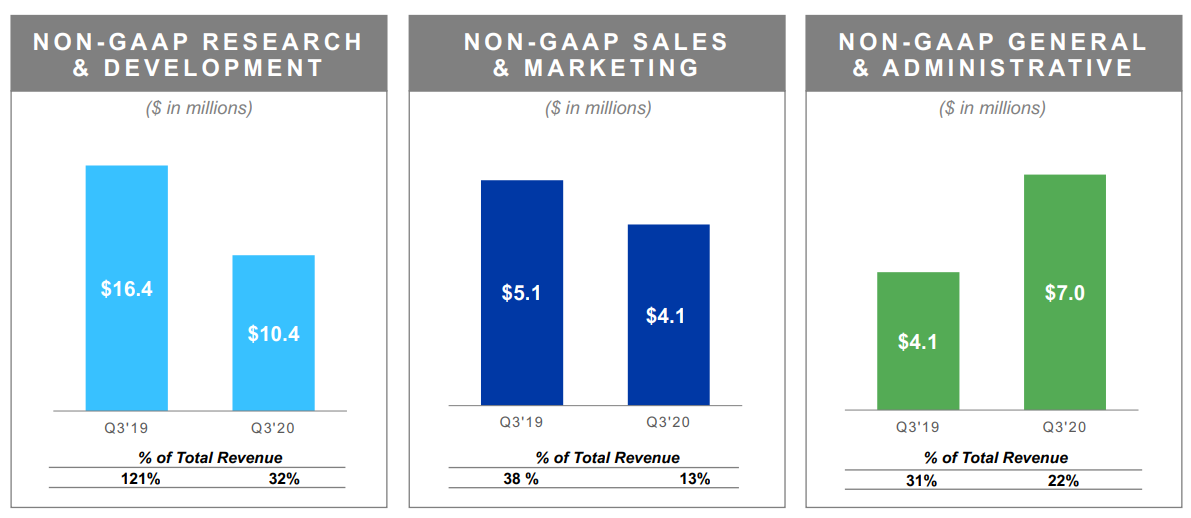 NON-GAAP RESEARCH & DEVELOPMENT

($ in millions)

$16.4

$10.4

Q3'19

Q3'20

% of Total Revenue

| 121% | 32% |
|---|---|

NON-GAAP SALES & MARKETING

($ in millions)

$5.1

$4.1

Q3'19

Q3'20

% of Total Revenue

| 38 % | 13% |
|---|---|

NON-GAAP GENERAL & ADMINISTRATIVE

($ in millions)

$4.1

$7.0

Q3'19

Q3'20

% of Total Revenue

| 31% | 22% |
|---|---|